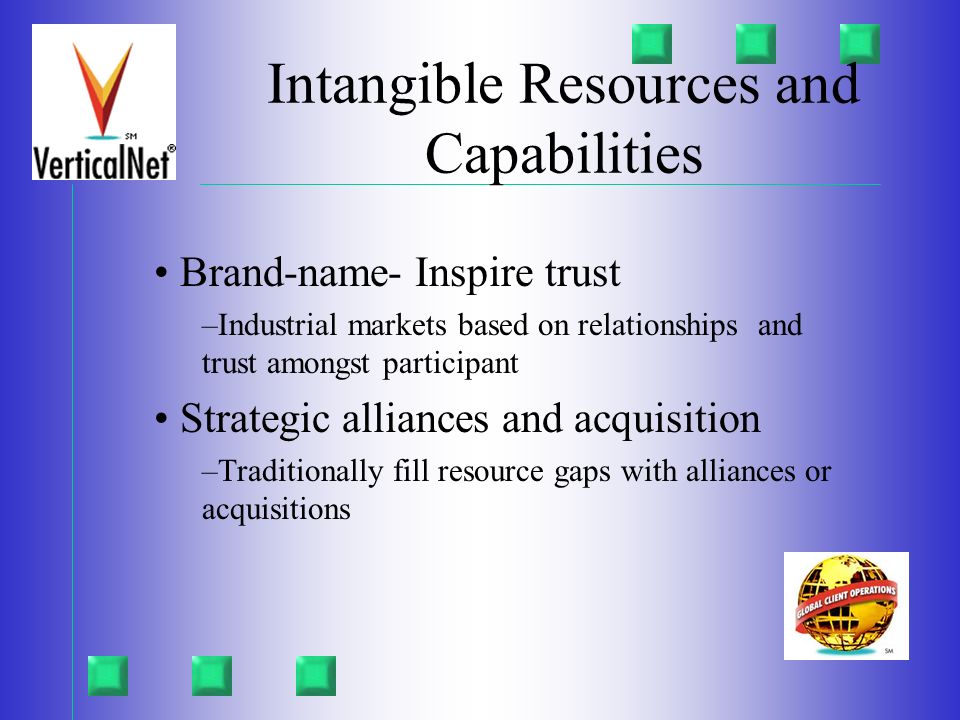 SM
VerticalNet®

Intangible Resources and Capabilities

• Brand-name- Inspire trust

–Industrial markets based on relationships and trust amongst participant

• Strategic alliances and acquisition

–Traditionally fill resource gaps with alliances or acquisitions

GLOBAL CLIENT OPERATIONS
SM